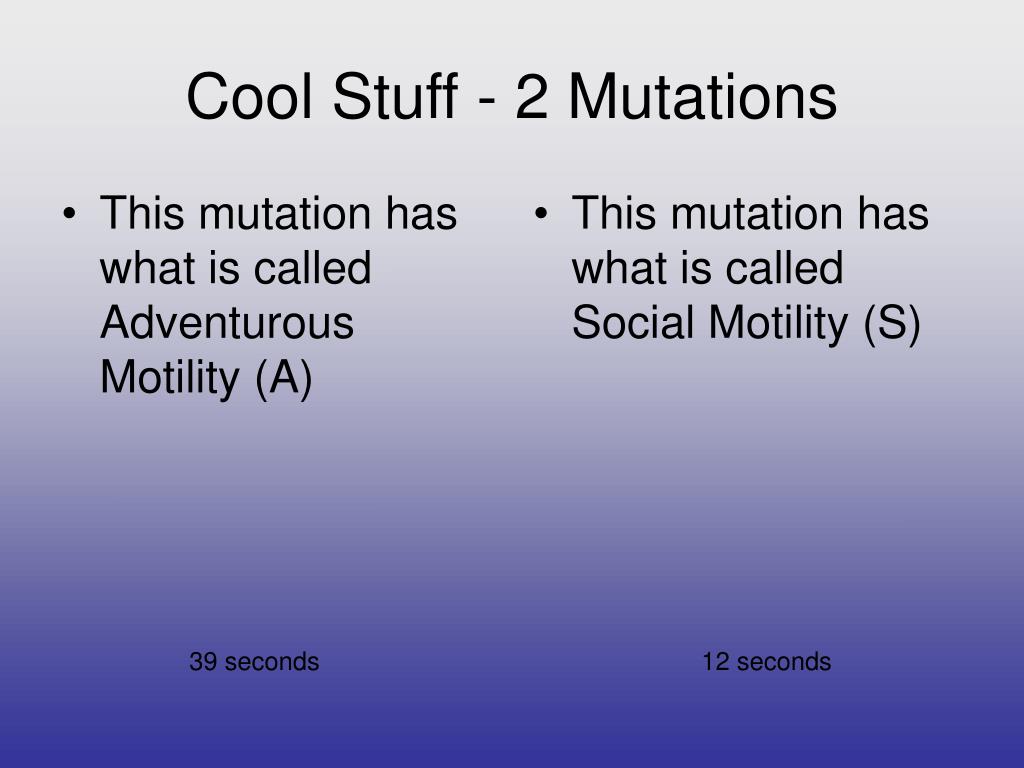 Cool Stuff - 2 Mutations

• This mutation has what is called Adventurous Motility (A)

39 seconds

• This mutation has what is called Social Motility (S)

12 seconds